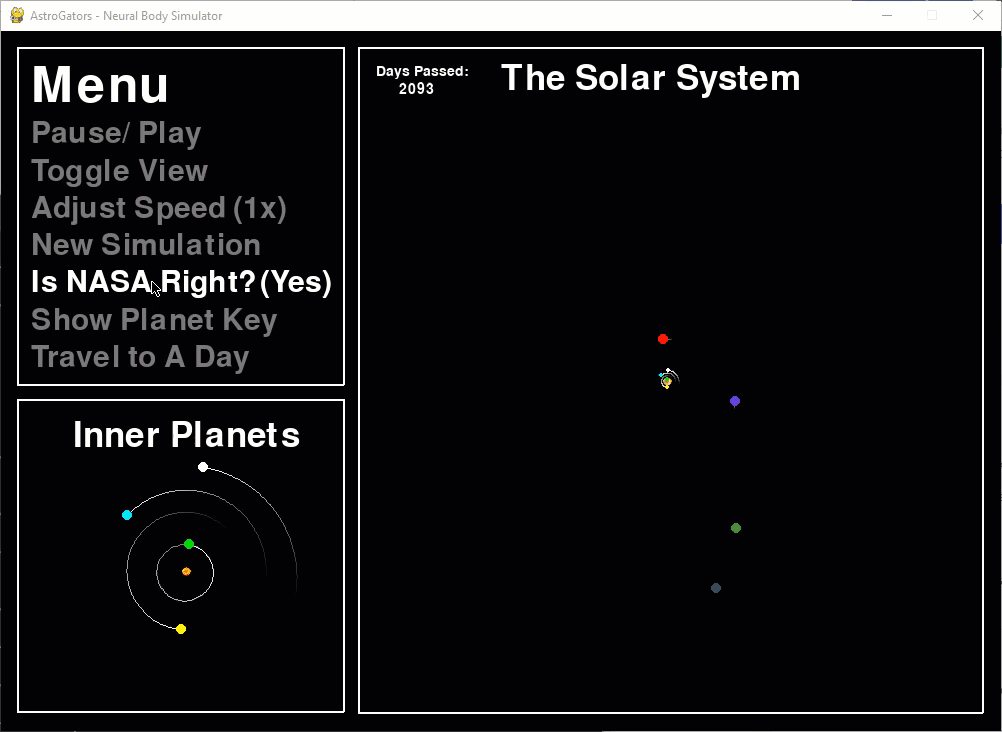 AstroGators - Neural Body Simulator

Menu
Pause/ Play
Toggle View
Adjust Speed (1x)
New Simulation
Is NASA Right? (Yes)
Show Planet Key
Travel to A Day

Inner Planets

Days Passed:
2093

The Solar System